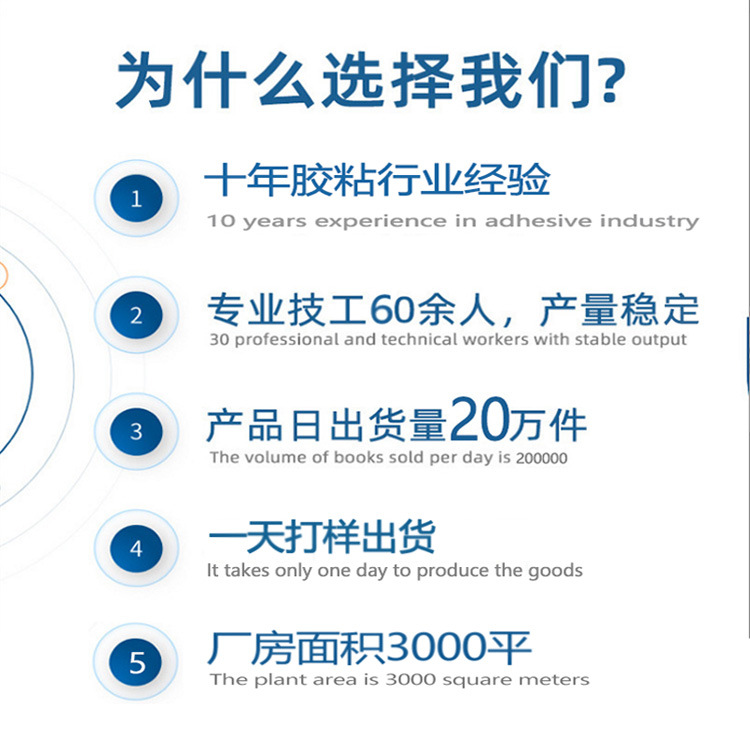 为什么选择我们?

1
十年胶粘行业经验
10 years experience in adhesive industry

2
专业技工60余人，产量稳定
30 professional and technical workers with stable output

3
产品日出货量20万件
The volume of books sold per day is 200000

4
一天打样出货
It takes only one day to produce the goods

5
厂房面积3000平
The plant area is 3000 square meters